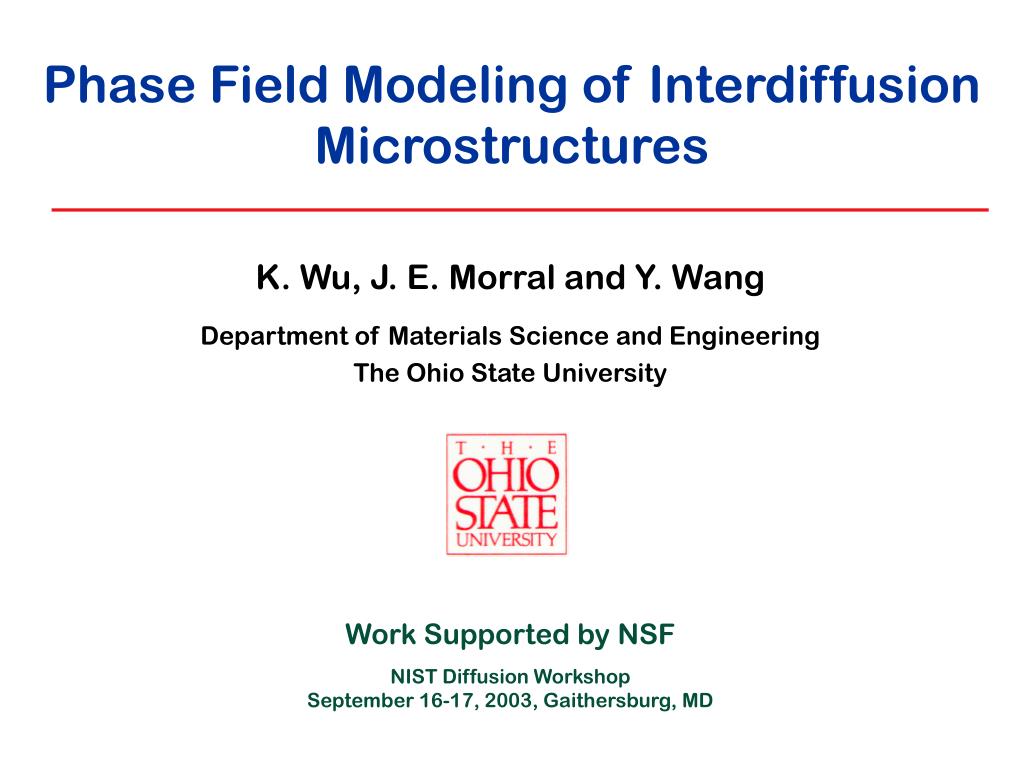 Phase Field Modeling of Interdiffusion Microstructures

K. Wu, J. E. Morral and Y. Wang

Department of Materials Science and Engineering
The Ohio State University

T · H · E
OHIO
STATE
UNIVERSITY

Work Supported by NSF

NIST Diffusion Workshop
September 16-17, 2003, Gaithersburg, MD